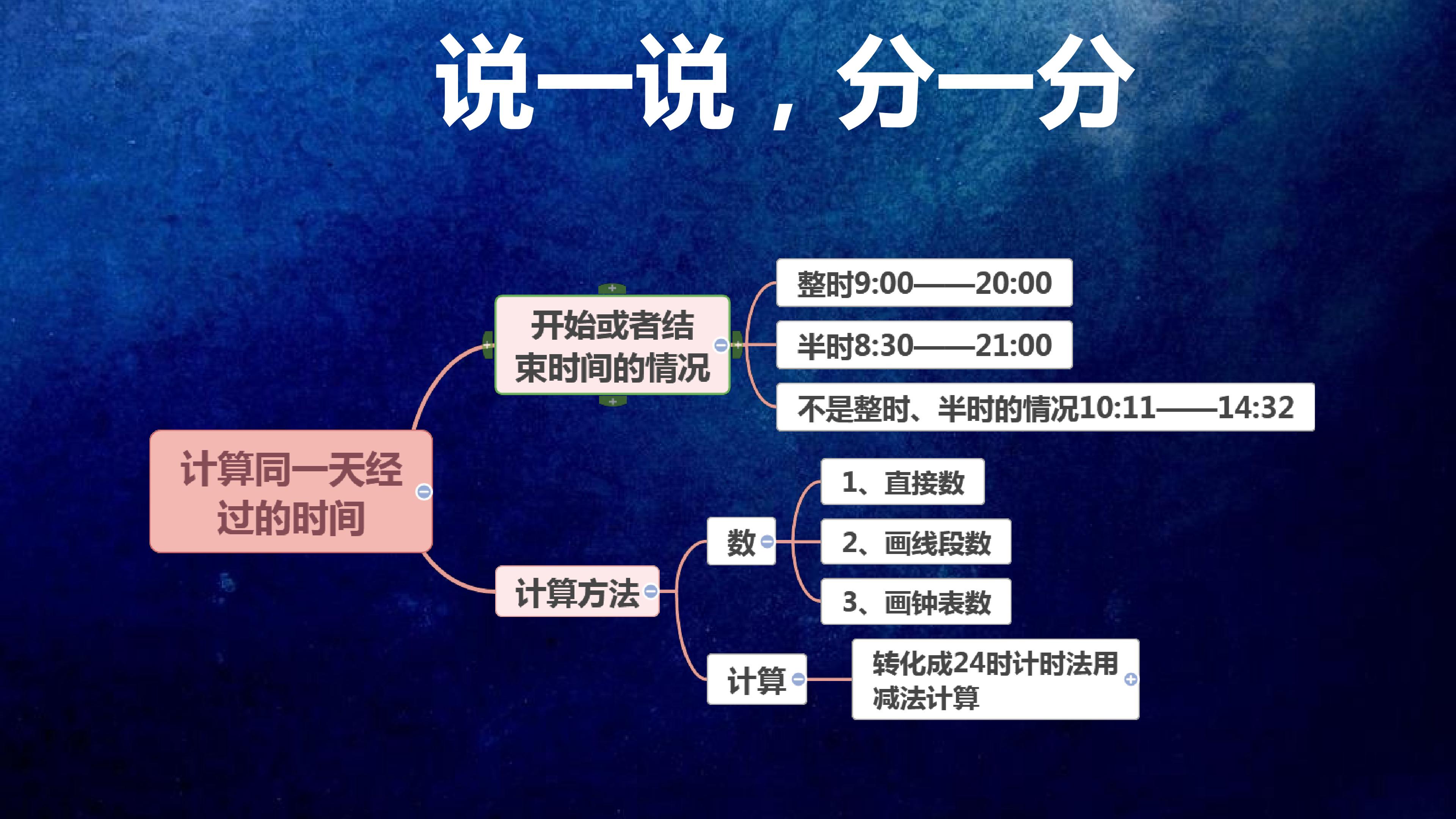 说一说，分一分

计算同一天经过的时间

开始或者结束时间的情况

整时9:00——20:00

半时8:30——21:00

不是整时、半时的情况10:11——14:32

计算方法

数

1、直接数

2、画线段数

3、画钟表数

计算

转化成24时计时法用减法计算